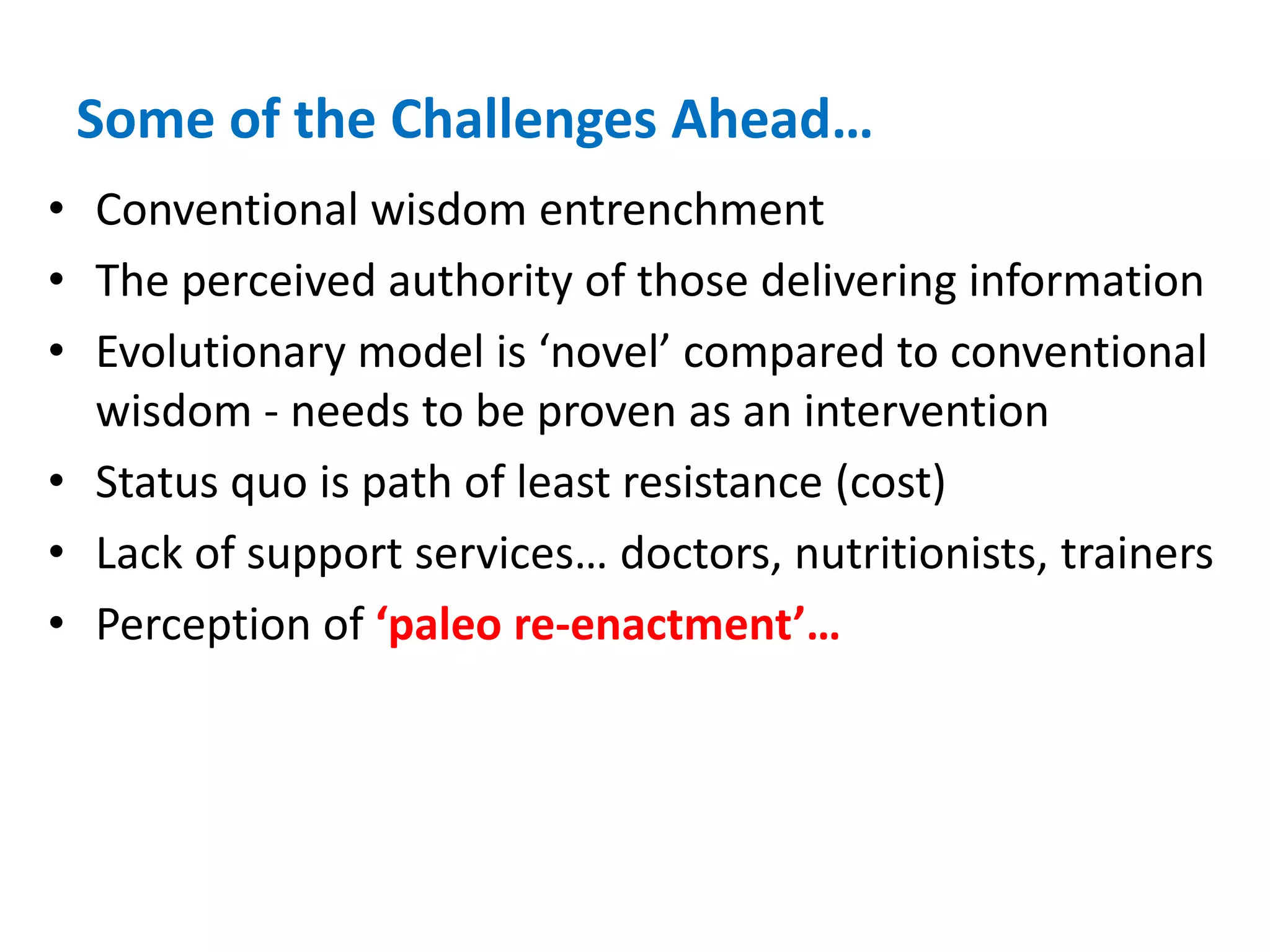 Some of the Challenges Ahead…

• Conventional wisdom entrenchment
• The perceived authority of those delivering information
• Evolutionary model is ‘novel’ compared to conventional wisdom - needs to be proven as an intervention
• Status quo is path of least resistance (cost)
• Lack of support services… doctors, nutritionists, trainers
• Perception of ‘paleo re-enactment’…